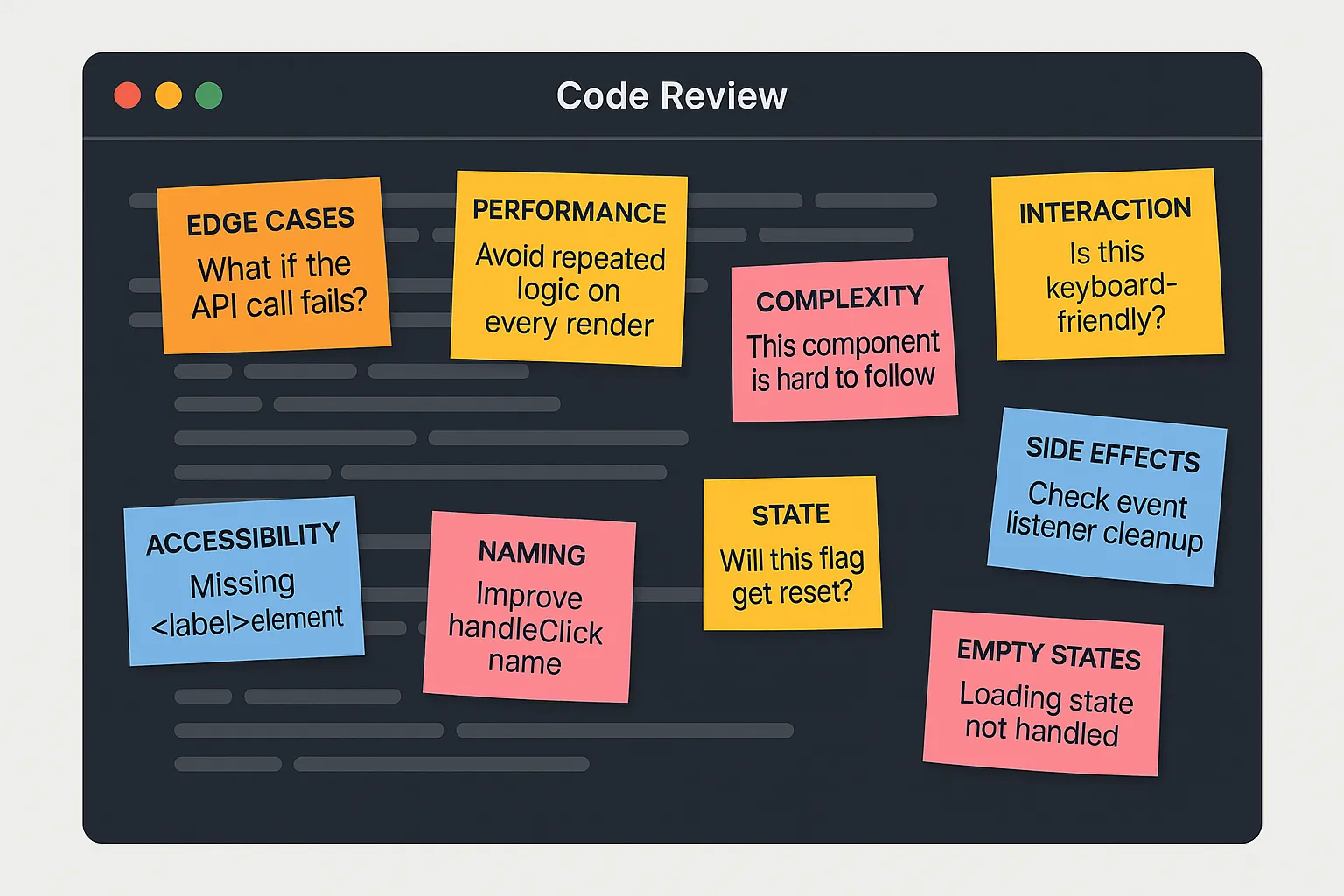 Code Review

EDGE CASES
What if the API call fails?

PERFORMANCE
Avoid repeated logic on every render

COMPLEXITY
This component is hard to follow

INTERACTION
Is this keyboard-friendly?

SIDE EFFECTS
Check event listener cleanup

ACCESSIBILITY
Missing <label>element

NAMING
Improve handleClick name

STATE
Will this flag get reset?

EMPTY STATES
Loading state not handled